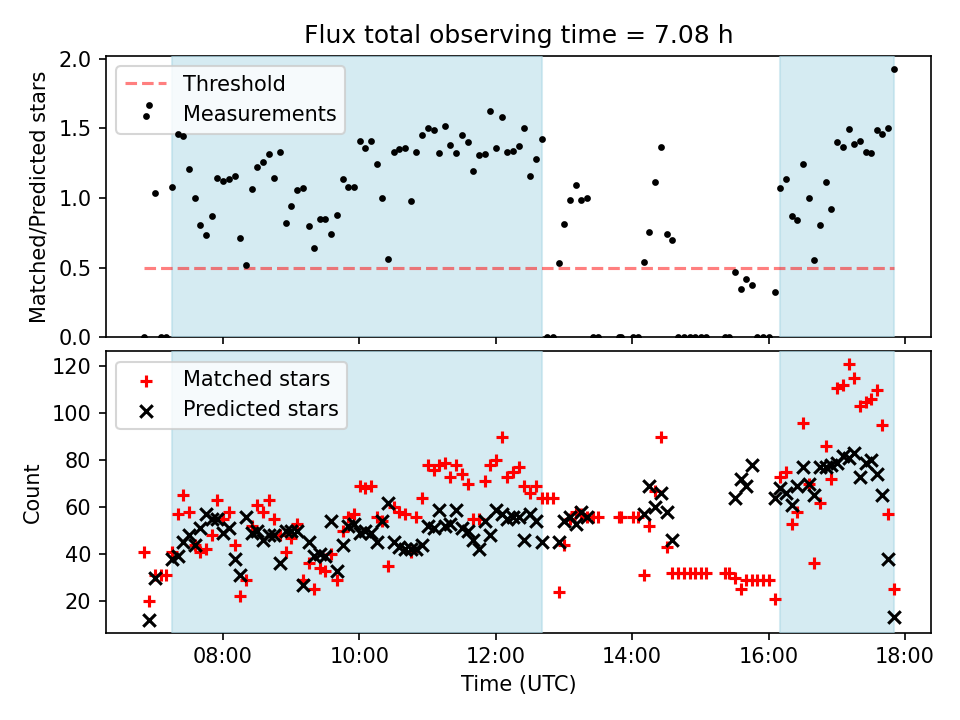 Flux total observing time = 7.08 h

Threshold
Measurements

Matched/Predicted stars

2.0
1.5
1.0
0.5
0.0

Matched stars
Predicted stars

Count

120
100
80
60
40
20

08:00
10:00
12:00
14:00
16:00
18:00

Time (UTC)